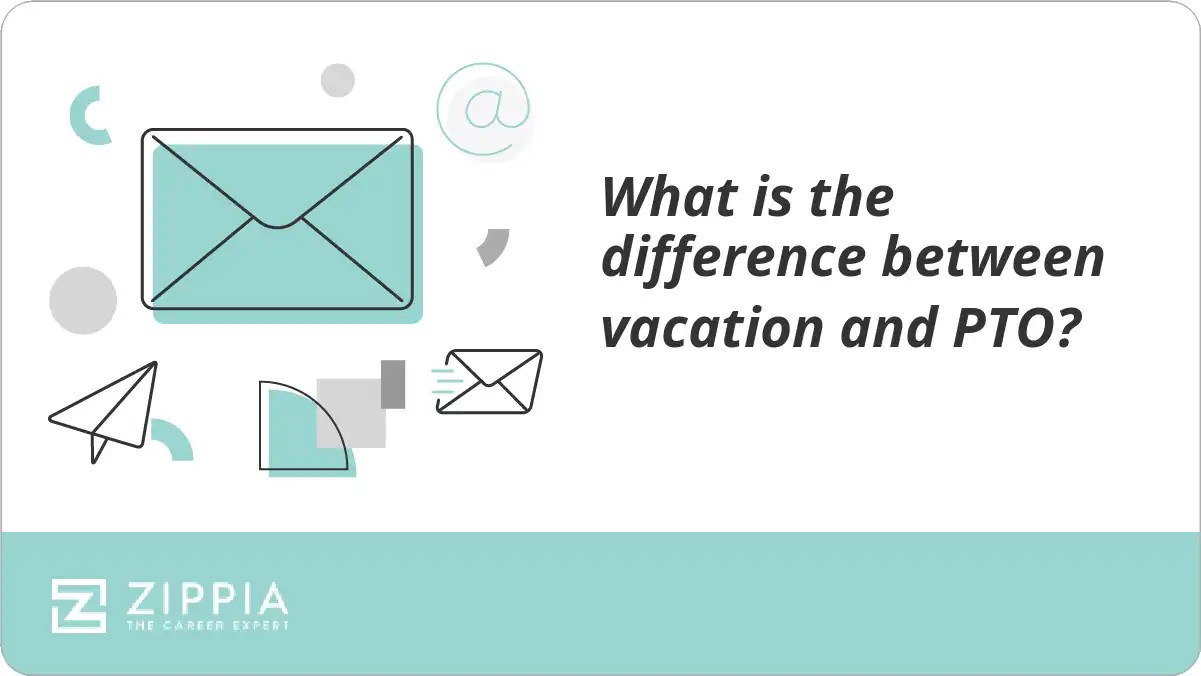 @

What is the difference between vacation and PTO?

ZIPPIA
THE CAREER EXPERT